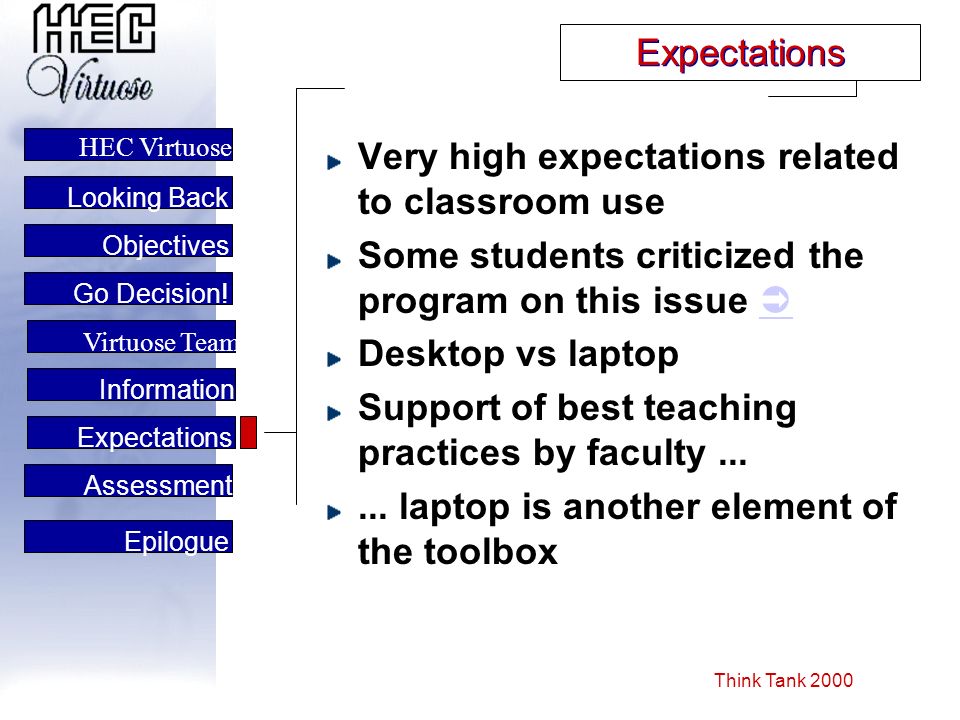 HEC
Virtuose

HEC Virtuose
Looking Back
Objectives
Go Decision!
Virtuose Team
Information
Expectations
Assessment
Epilogue

Expectations

Very high expectations related to classroom use

Some students criticized the program on this issue ➲

Desktop vs laptop

Support of best teaching practices by faculty ...

... laptop is another element of the toolbox

Think Tank 2000